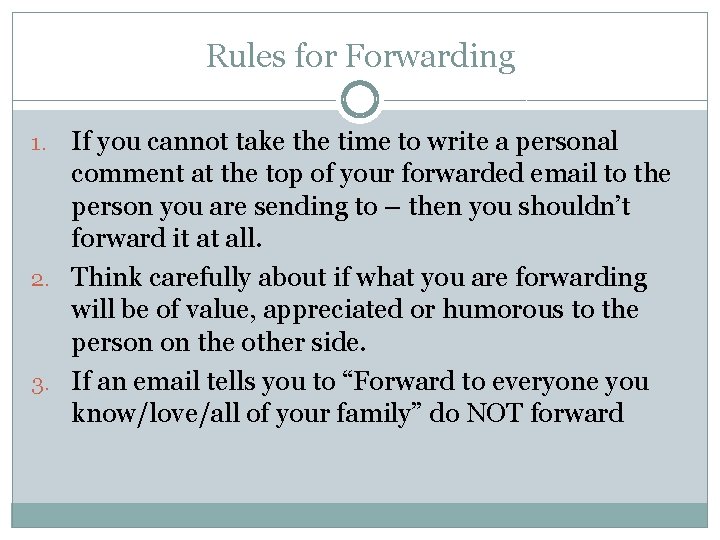 Rules for Forwarding

1. If you cannot take the time to write a personal comment at the top of your forwarded email to the person you are sending to – then you shouldn’t forward it at all.
2. Think carefully about if what you are forwarding will be of value, appreciated or humorous to the person on the other side.
3. If an email tells you to “Forward to everyone you know/love/all of your family” do NOT forward